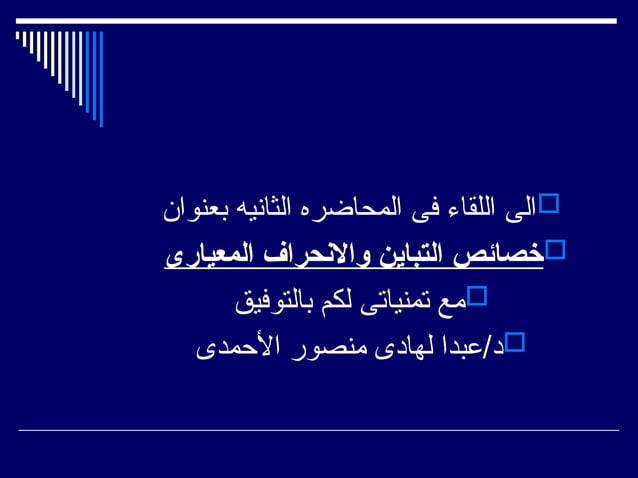 الى اللقاء فى المحاضره الثانيه بعنوان

خصائص التباين والانحراف المعيارى

مع تمنياتى لكم بالتوفيق

د/عبدا لهادى منصور الأحمدى